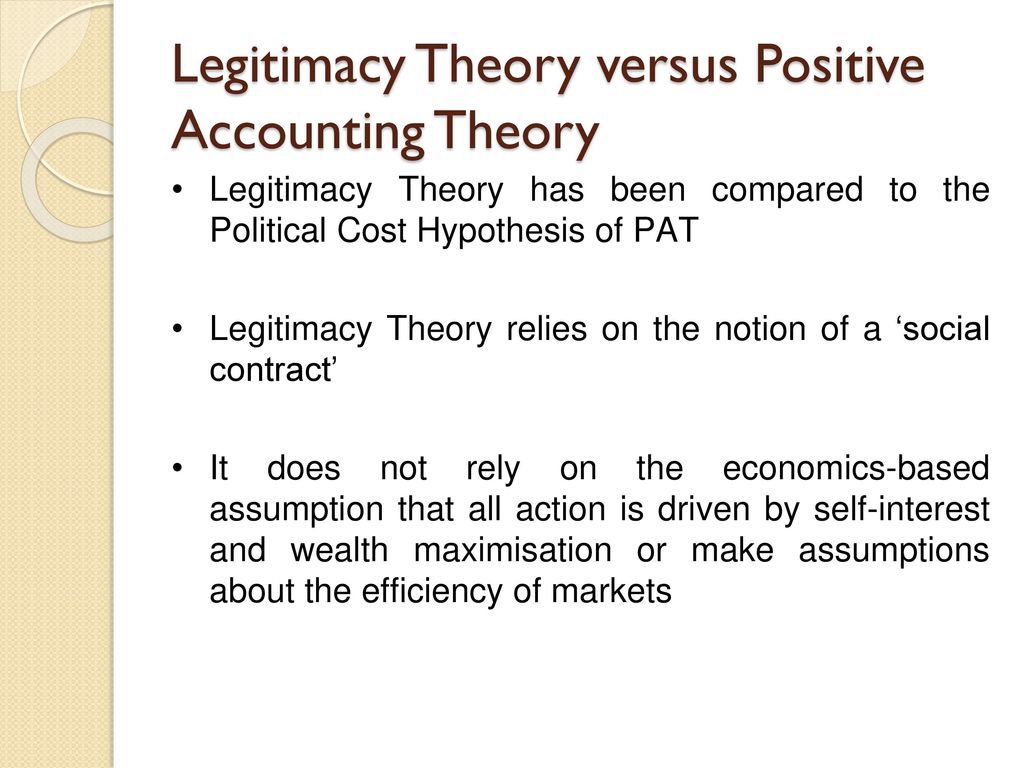 Legitimacy Theory versus Positive Accounting Theory

• Legitimacy Theory has been compared to the Political Cost Hypothesis of PAT

• Legitimacy Theory relies on the notion of a ‘social contract’

• It does not rely on the economics-based assumption that all action is driven by self-interest and wealth maximisation or make assumptions about the efficiency of markets